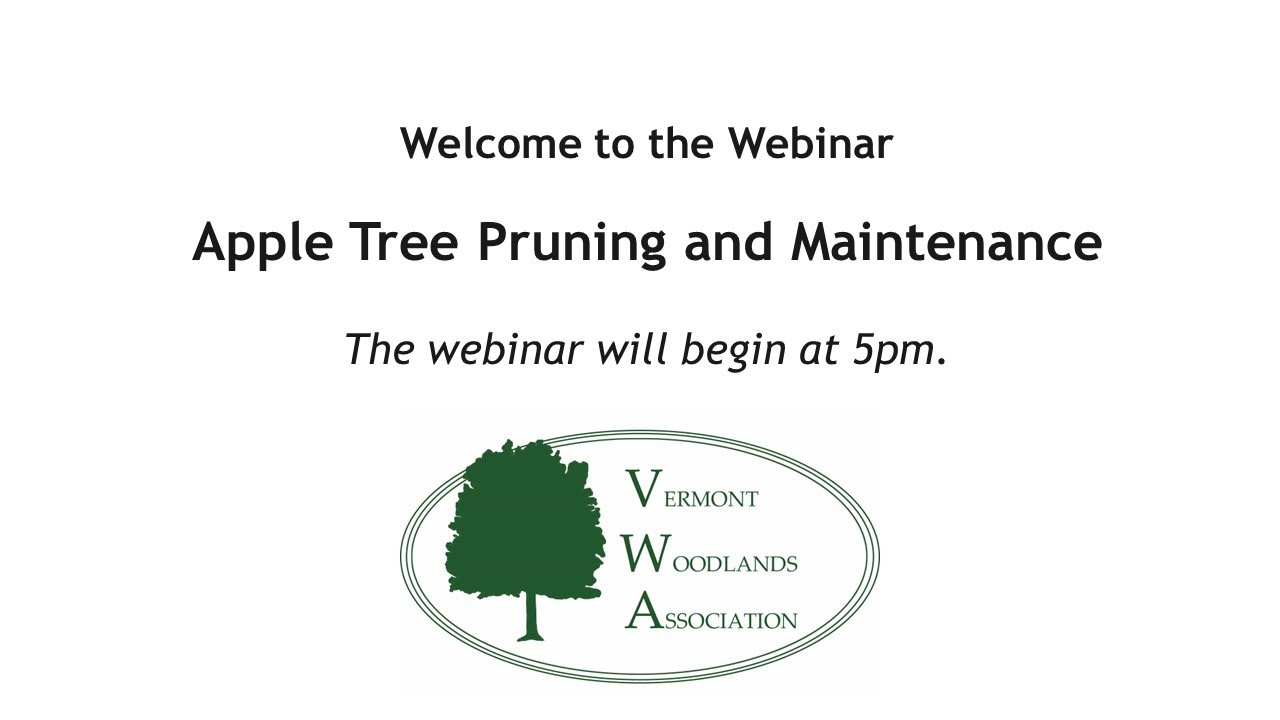 Welcome to the Webinar

Apple Tree Pruning and Maintenance

The webinar will begin at 5pm.

VERMONT
WOODLANDS
ASSOCIATION